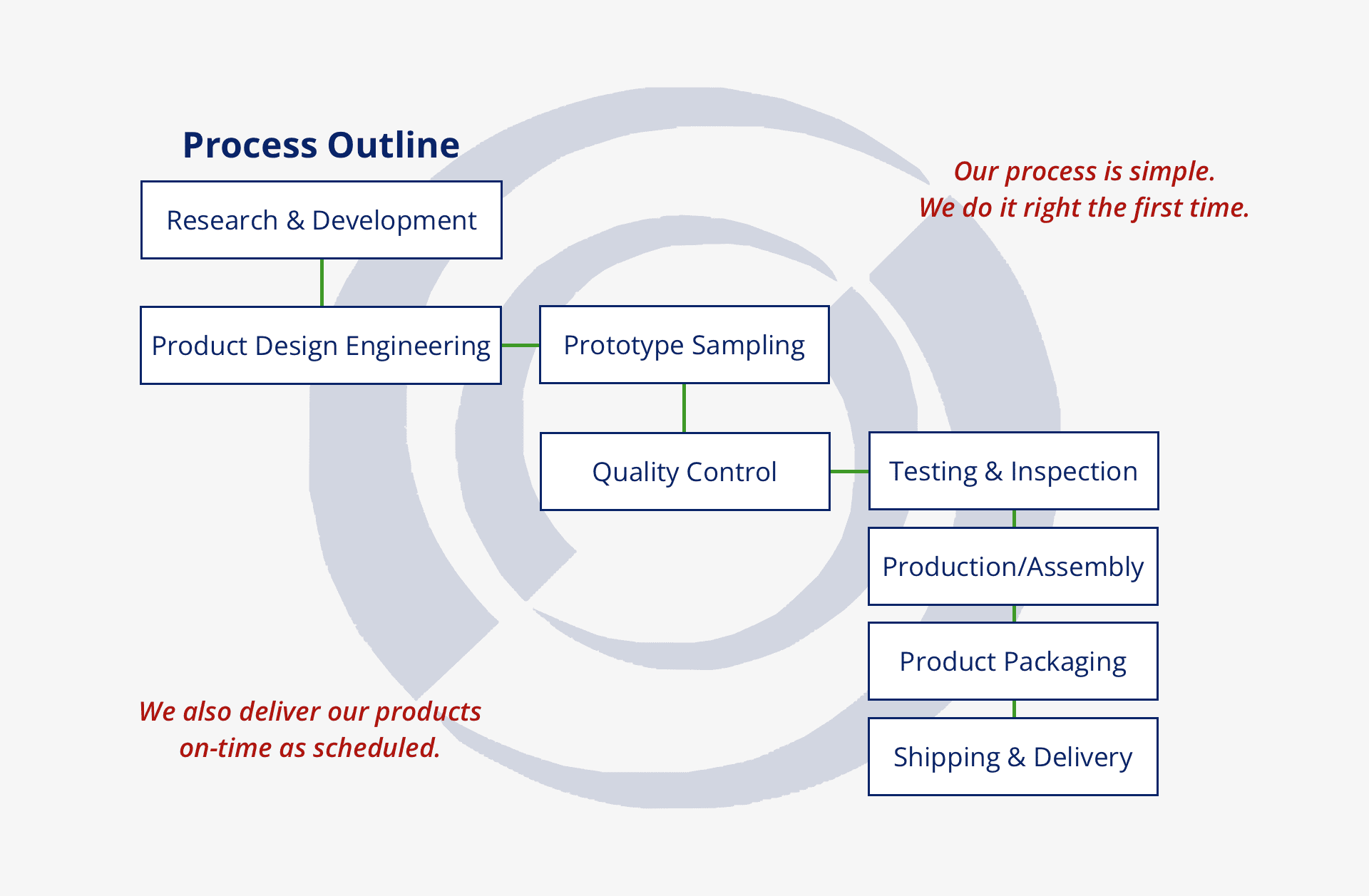 Process Outline

Our process is simple.
We do it right the first time.

Research & Development

Product Design Engineering

Prototype Sampling

Quality Control

Testing & Inspection

Production/Assembly

Product Packaging

Shipping & Delivery

We also deliver our products on-time as scheduled.